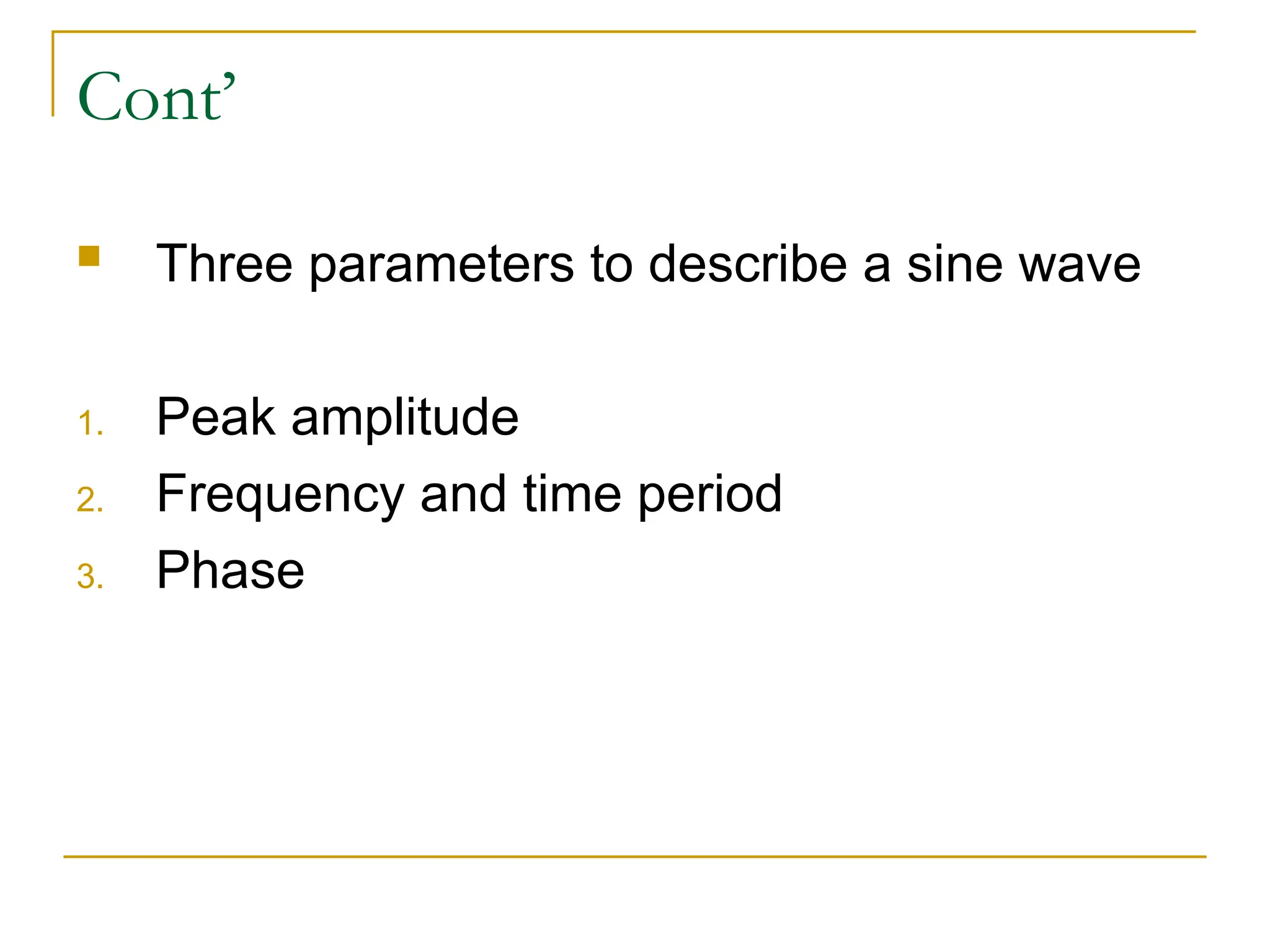 Cont’

Three parameters to describe a sine wave

1. Peak amplitude
2. Frequency and time period
3. Phase